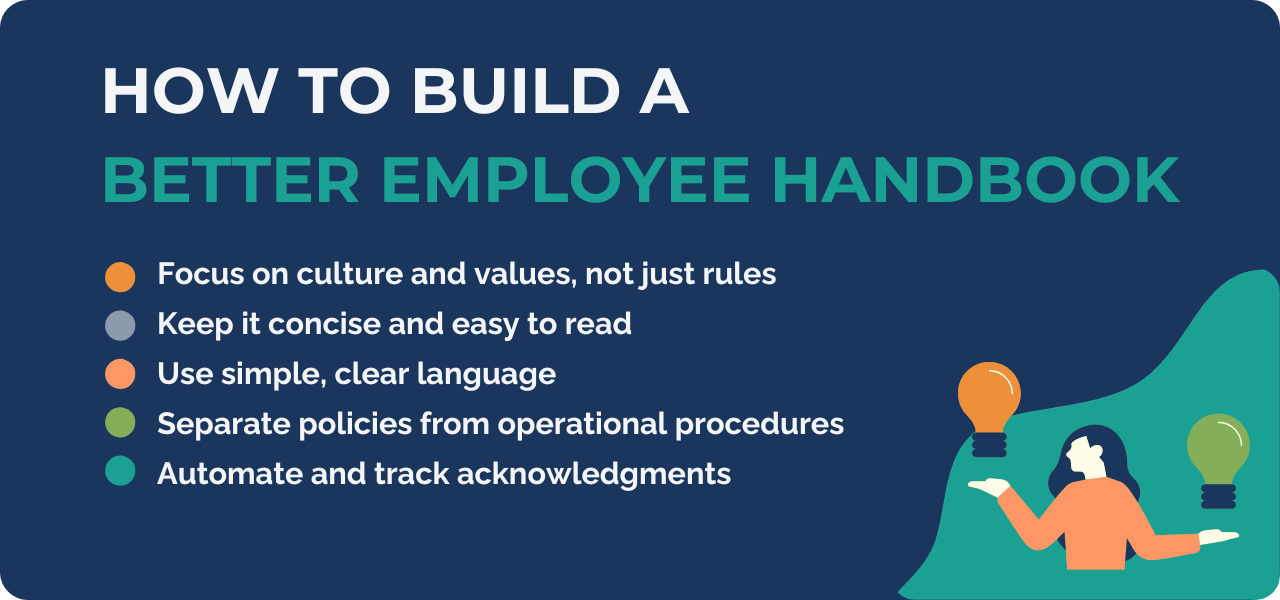 HOW TO BUILD A
BETTER EMPLOYEE HANDBOOK

Focus on culture and values, not just rules
Keep it concise and easy to read
Use simple, clear language
Separate policies from operational procedures
Automate and track acknowledgments